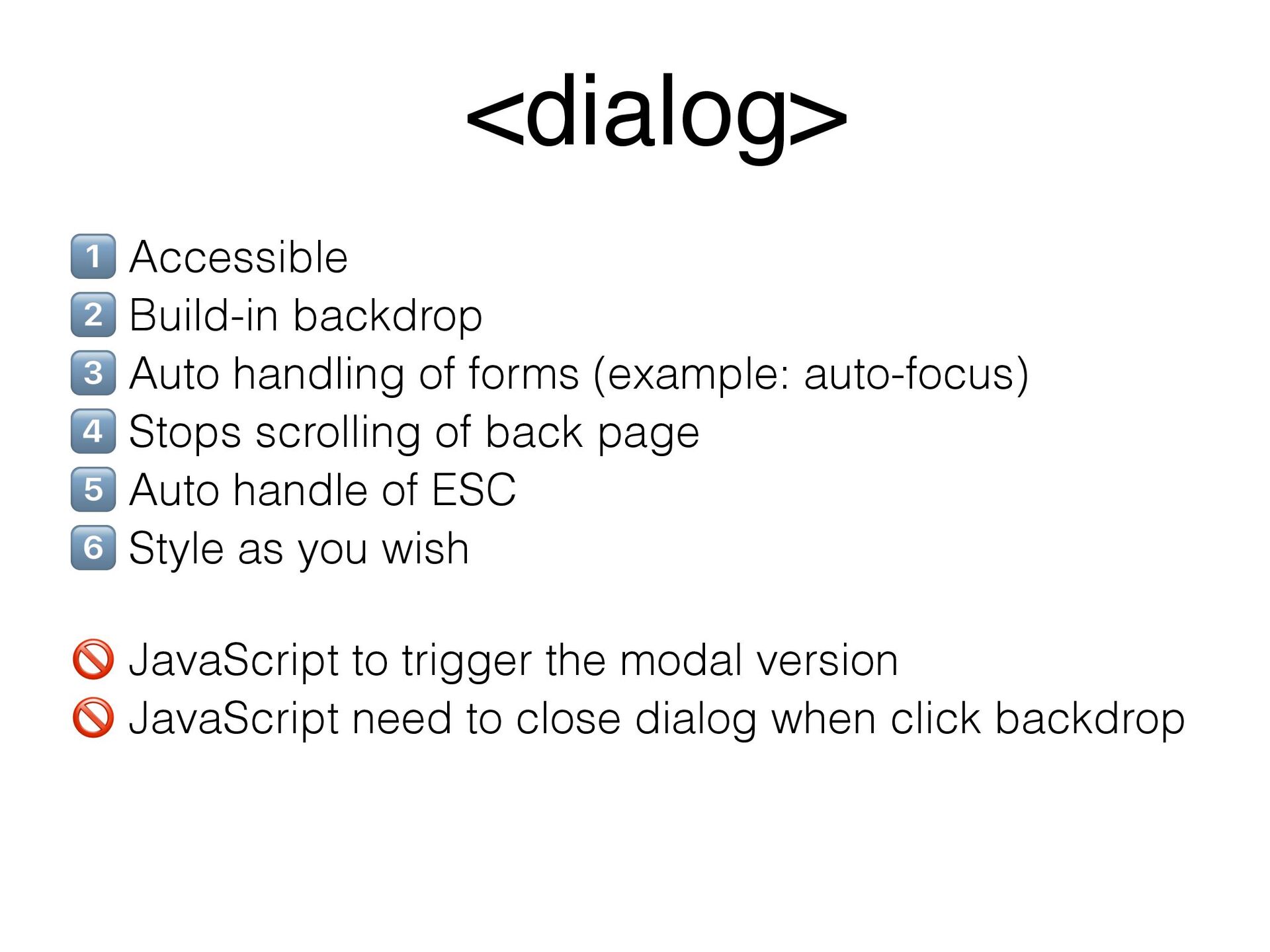 <dialog>

1️⃣ Accessible
2️⃣ Build-in backdrop
3️⃣ Auto handling of forms (example: auto-focus)
4️⃣ Stops scrolling of back page
5️⃣ Auto handle of ESC
6️⃣ Style as you wish

🚫 JavaScript to trigger the modal version
🚫 JavaScript need to close dialog when click backdrop